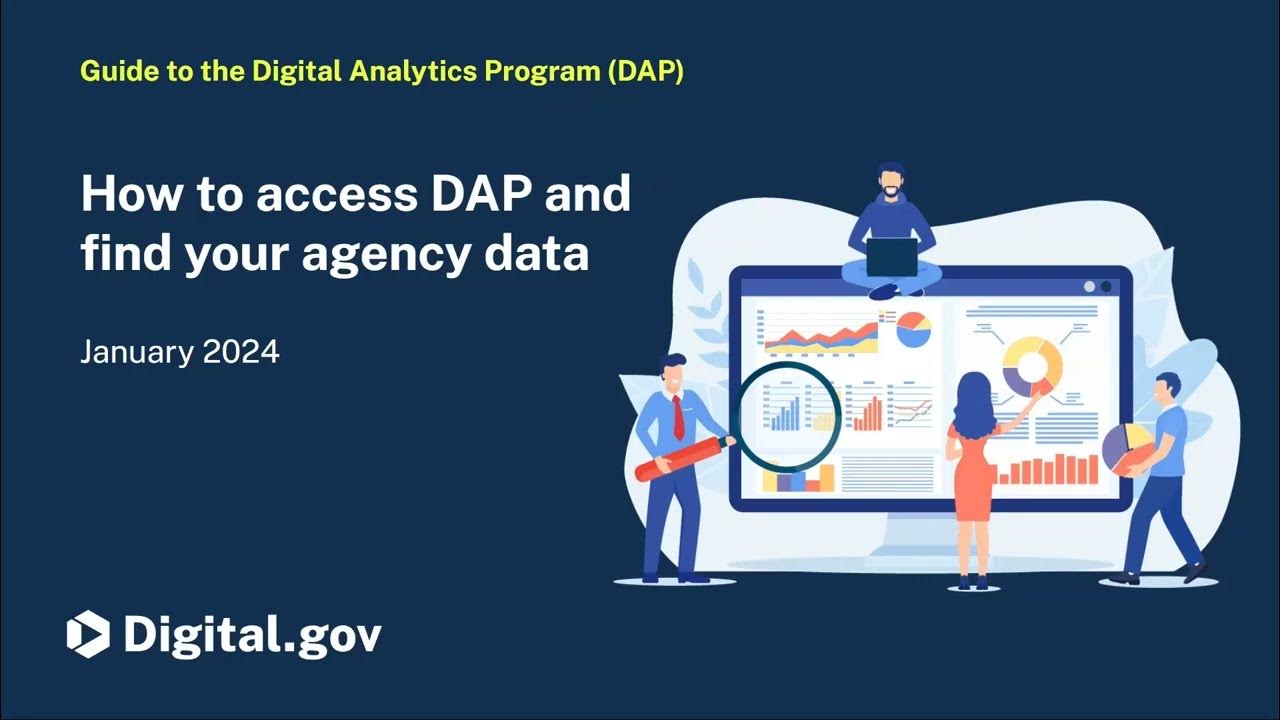 Guide to the Digital Analytics Program (DAP)

How to access DAP and find your agency data

January 2024

Digital.gov